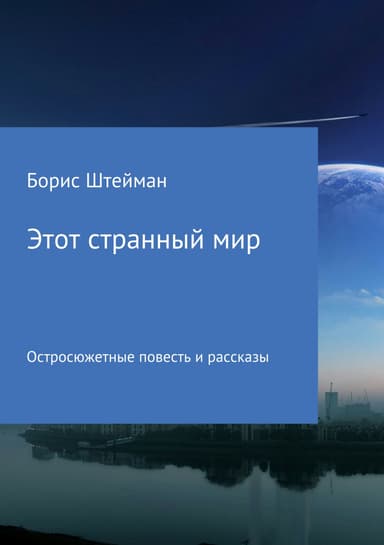 Борис Штейман

Этот странный мир

Остросюжетные повесть и рассказы